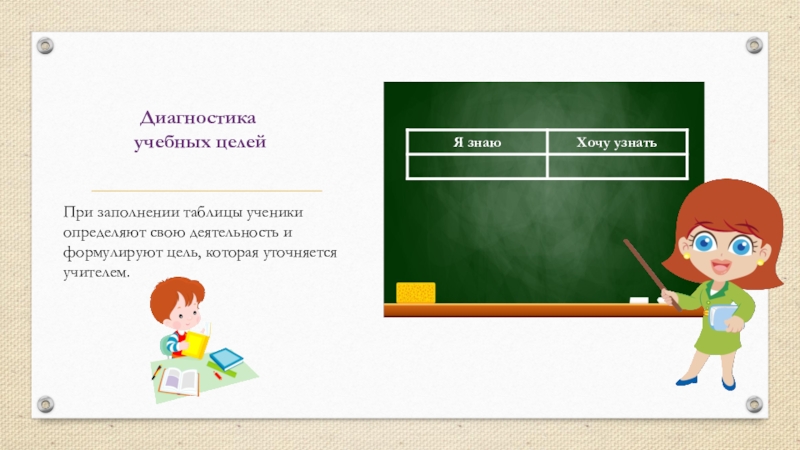 Диагностика учебных целей

При заполнении таблицы ученики определяют свою деятельность и формулируют цель, которая уточняется учителем.

| Я знаю | Хочу узнать |
|---|---|
| | |